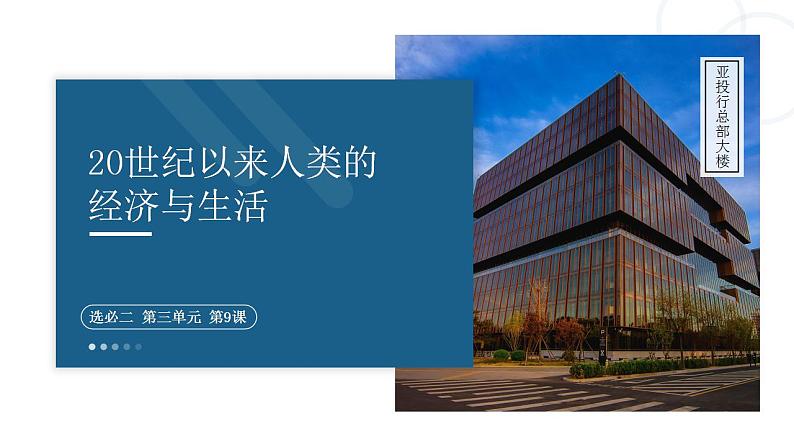 20世纪以来人类的经济与生活

选必二 第三单元 第9课

亚投行总部大楼